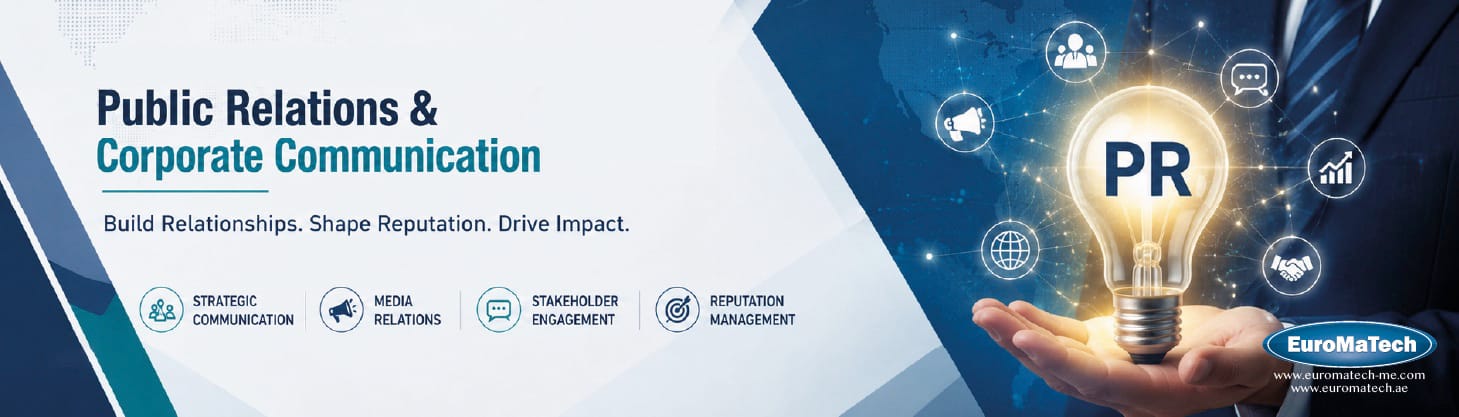 Public Relations &
Corporate Communication

Build Relationships. Shape Reputation. Drive Impact.

STRATEGIC COMMUNICATION

MEDIA RELATIONS

STAKEHOLDER ENGAGEMENT

REPUTATION MANAGEMENT

PR

EuroMaTech
www.euromatech-me.com
www.euromatech.ae